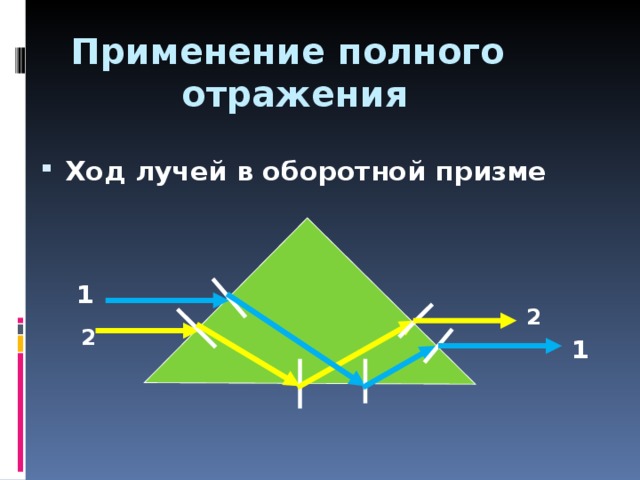 Применение полного отражения

Ход лучей в оборотной призме

1

2

2

1